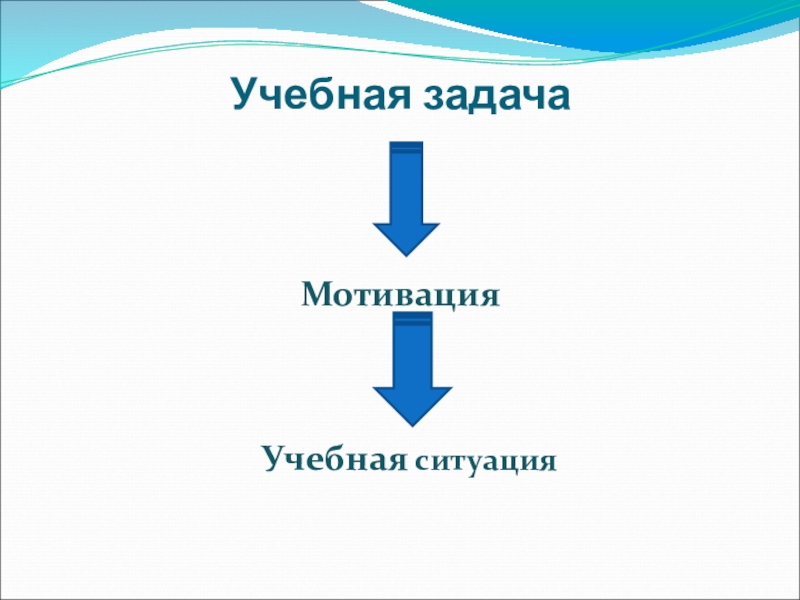 Учебная задача

Мотивация

Учебная ситуация